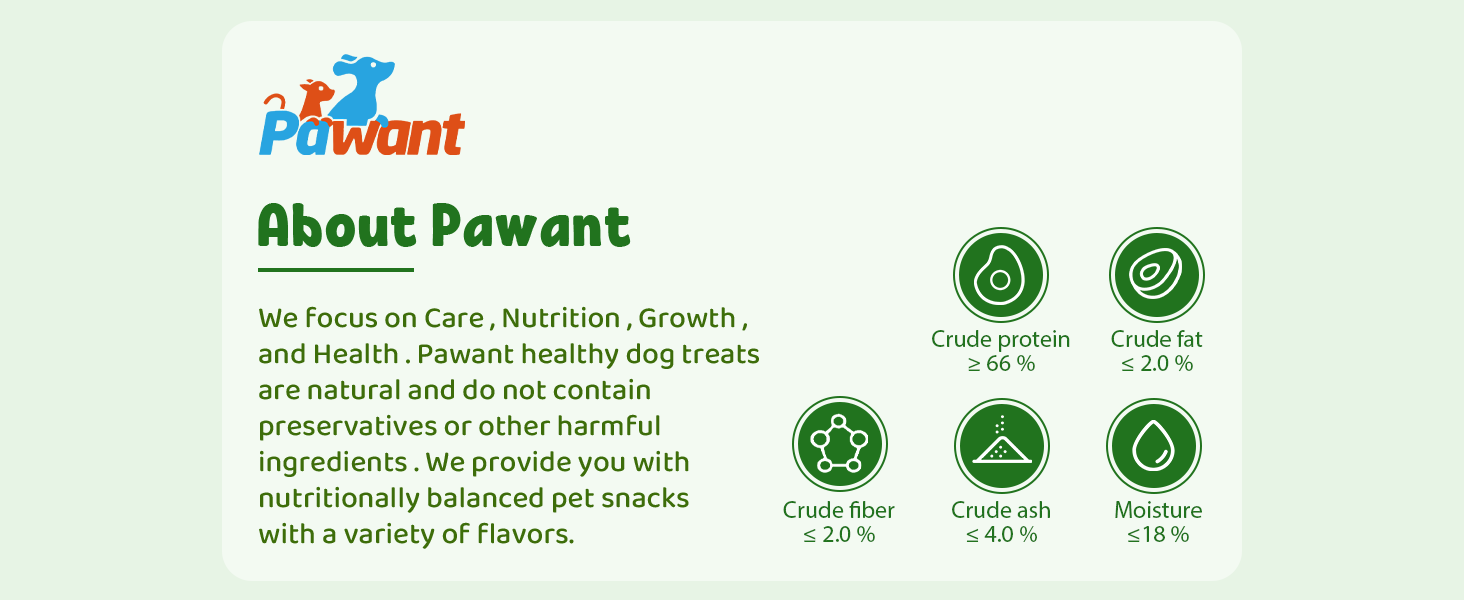 Pawant

About Pawant

We focus on Care , Nutrition , Growth , and Health . Pawant healthy dog treats are natural and do not contain preservatives or other harmful ingredients . We provide you with nutritionally balanced pet snacks with a variety of flavors.

Crude protein
≥ 66 %

Crude fat
≤ 2.0 %

Crude fiber
≤ 2.0 %

Crude ash
≤ 4.0 %

Moisture
≤18 %